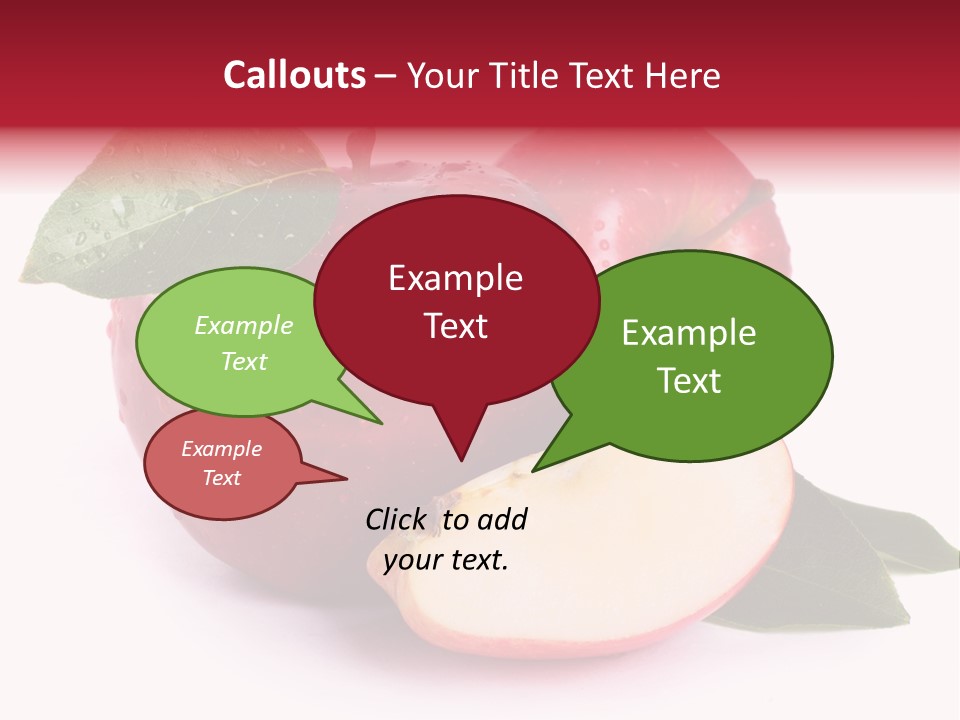 Callouts – Your Title Text Here

Example Text

Example Text

Example Text

Example Text

Click to add your text.